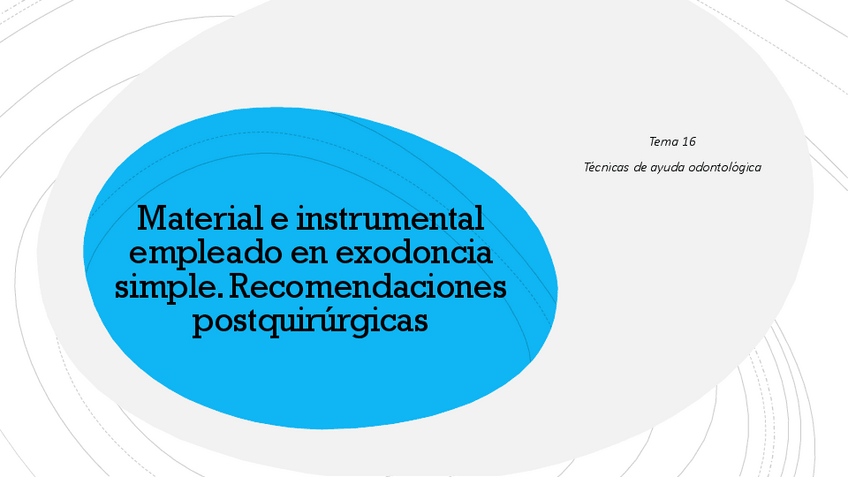 Material e instrumental empleado en exodoncia simple. Recomendaciones postquirúrgicas

Tema 16

Técnicas de ayuda odontológica